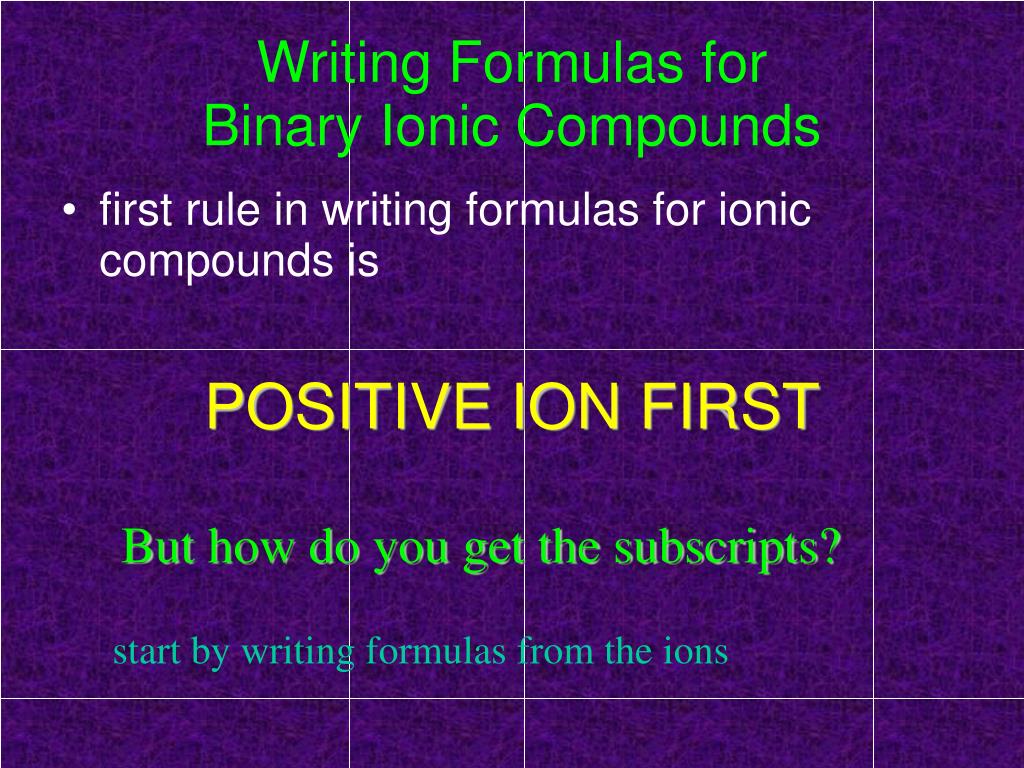 Writing Formulas for Binary Ionic Compounds

• first rule in writing formulas for ionic compounds is

POSITIVE ION FIRST

But how do you get the subscripts?

start by writing formulas from the ions